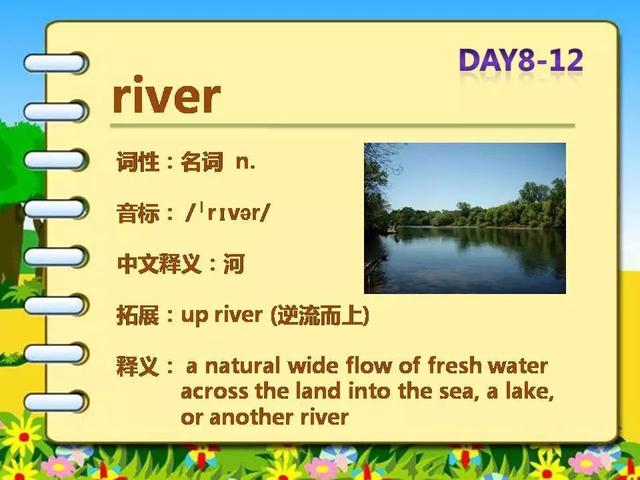 DAY8-12

river

词性：名词 n.

音标：/ˈrɪvər/

中文释义：河

拓展：up river (逆流而上)

释义： a natural wide flow of fresh water across the land into the sea, a lake, or another river